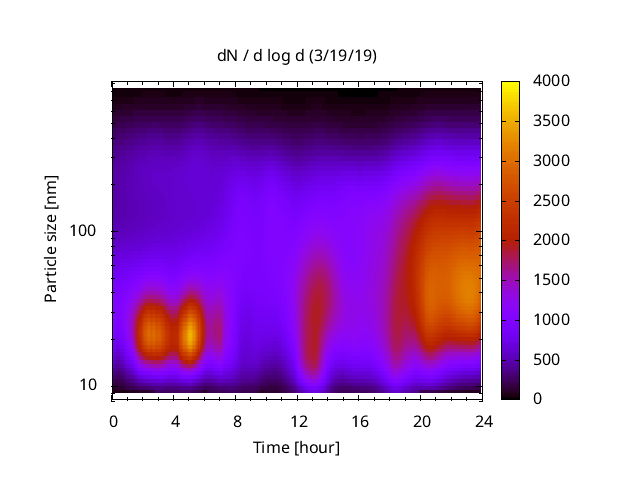 dN / d log d (3/19/19)

Particle size [nm]

100

10

0
4
8
12
16
20
24

Time [hour]

4000
3500
3000
2500
2000
1500
1000
500
0